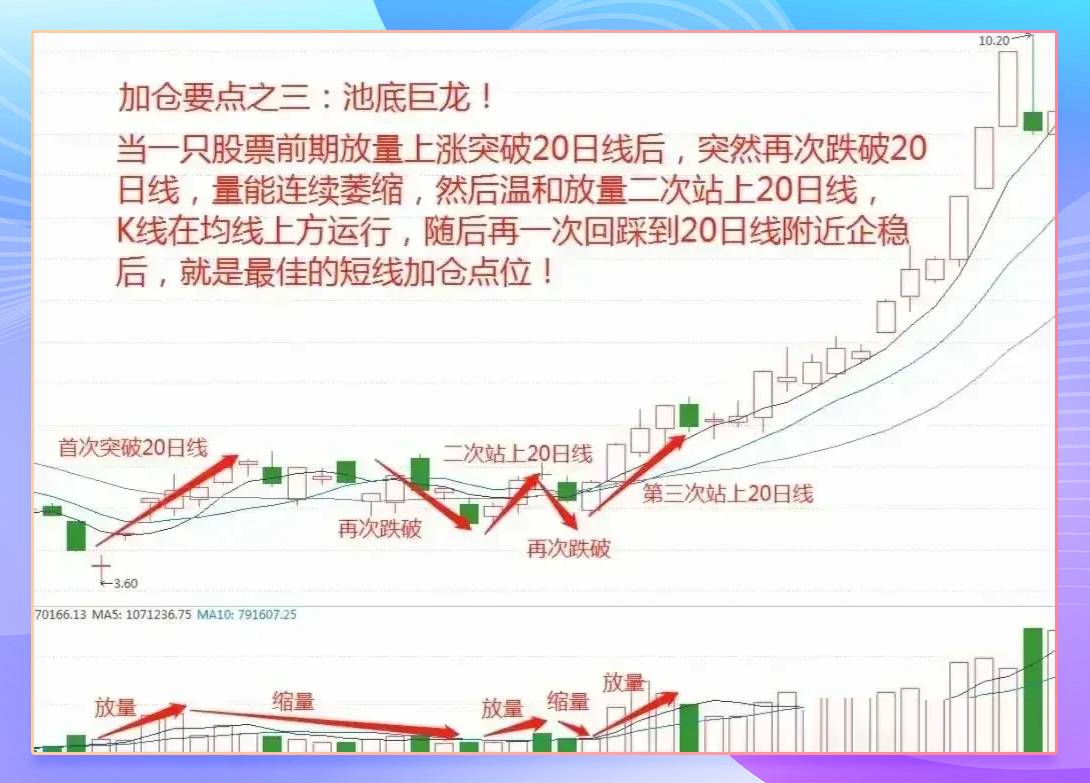 10.20

加仓要点之三：池底巨龙！

当一只股票前期放量上涨突破20日线后，突然再次跌破20日线，量能连续萎缩，然后温和放量二次站上20日线，K线在均线上方运行，随后再一次回踩到20日线附近企稳后，就是最佳的短线加仓点位！

首次突破20日线

二次站上20日线

第三次站上20日线

再次跌破

再次跌破

3.60

70166.13 MA5: 1071236.75 MA10: 791607.25

放量

缩量

放量

缩量

放量